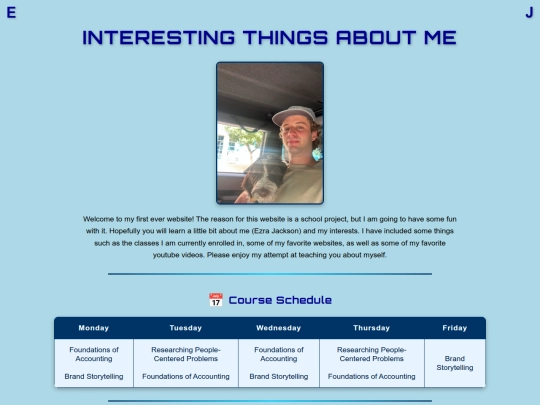 E

J

INTERESTING THINGS ABOUT ME

Welcome to my first ever website! The reason for this website is a school project, but I am going to have some fun with it. Hopefully you will learn a little bit about me (Ezra Jackson) and my interests. I have included some things such as the classes I am currently enrolled in, some of my favorite websites, as well as some of my favorite youtube videos. Please enjoy my attempt at teaching you about myself.

17 Course Schedule

| Monday | Tuesday | Wednesday | Thursday | Friday |
|---|---|---|---|---|
| Foundations of Accounting<br><br>Brand Storytelling | Researching People-Centered Problems<br><br>Foundations of Accounting | Foundations of Accounting<br><br>Brand Storytelling | Researching People-Centered Problems<br><br>Foundations of Accounting | Brand Storytelling |